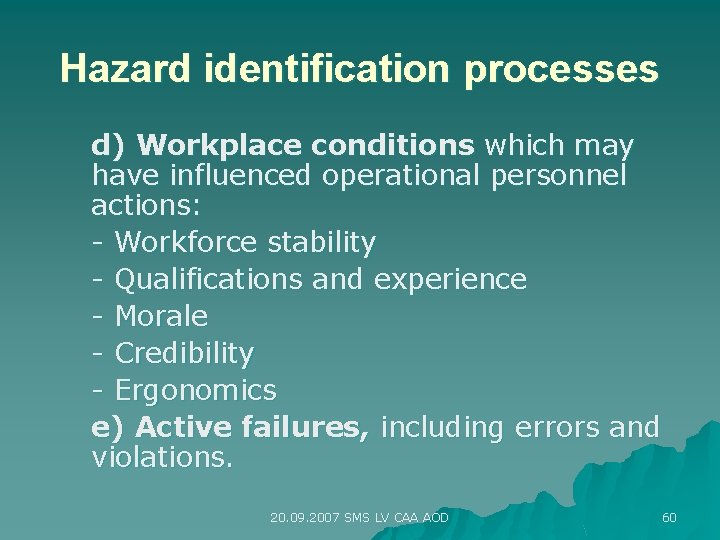 Hazard identification processes

d) Workplace conditions which may have influenced operational personnel actions:
- Workforce stability
- Qualifications and experience
- Morale
- Credibility
- Ergonomics
e) Active failures, including errors and violations.

20.09.2007 SMS LV CAA AOD

60